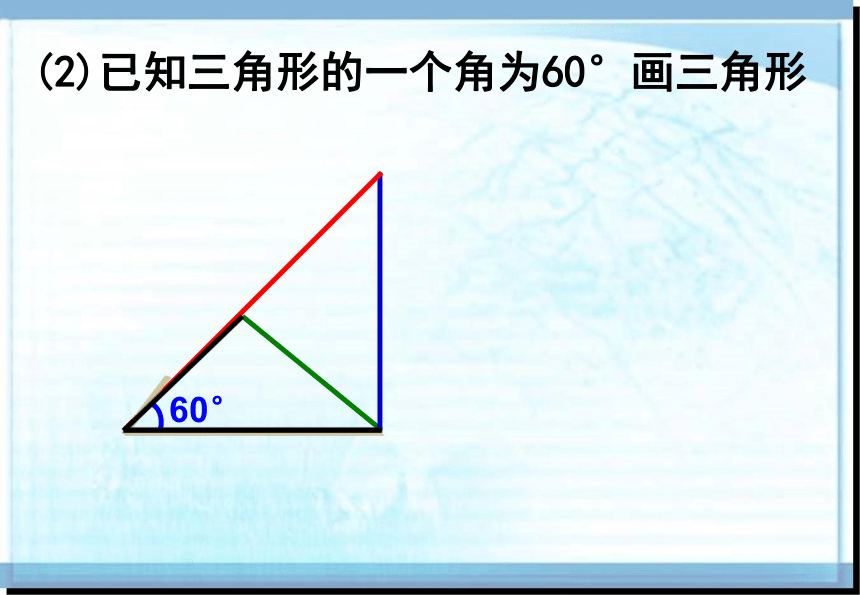 (2)已知三角形的一个角为60° 画三角形

60°